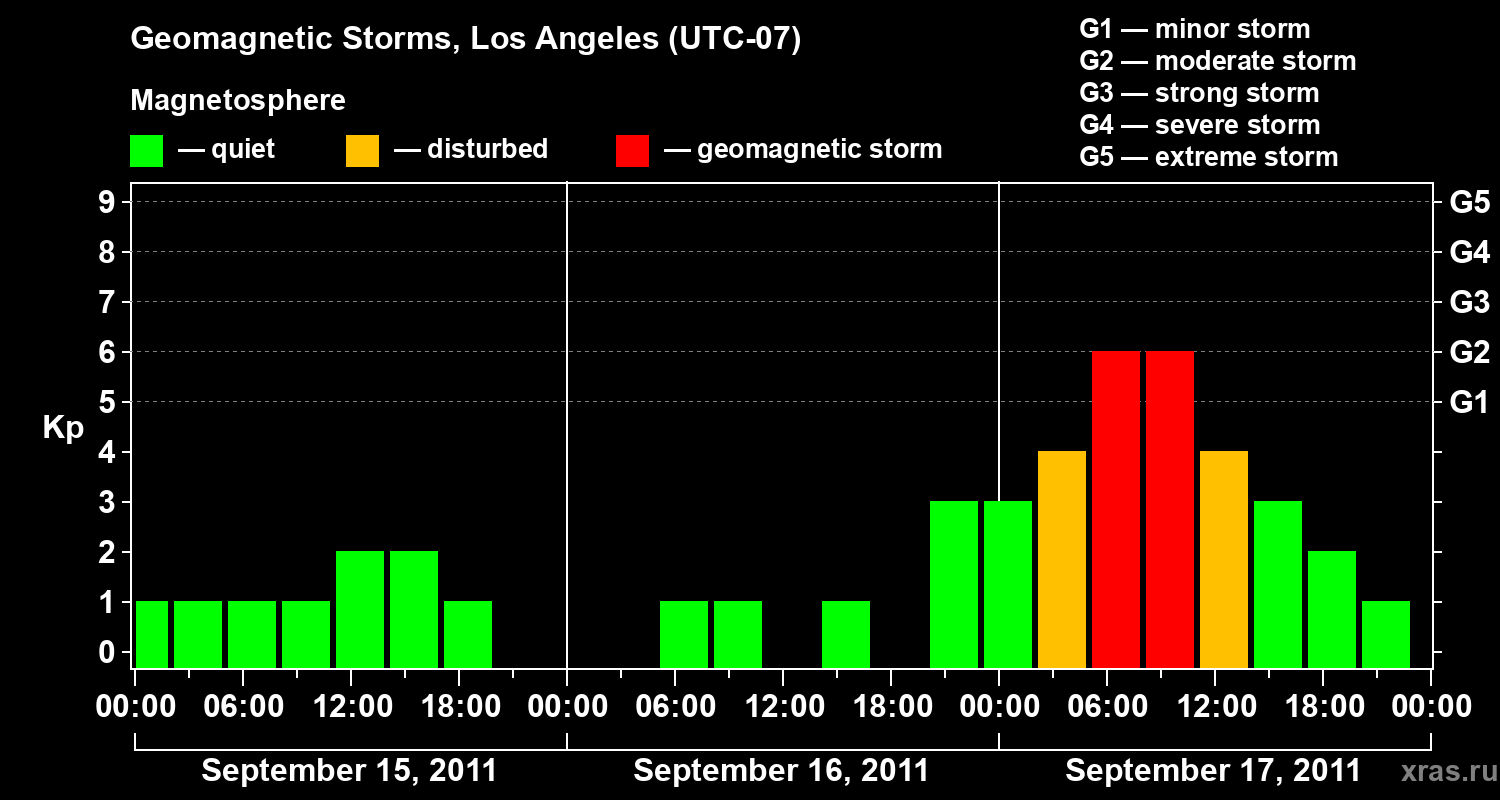 Geomagnetic Storms, Los Angeles (UTC-07)

Magnetosphere

— quiet — disturbed — geomagnetic storm

G1 — minor storm
G2 — moderate storm
G3 — strong storm
G4 — severe storm
G5 — extreme storm

Kp

9
8
7
6
5
4
3
2
1
0

G5
G4
G3
G2
G1

00:00 06:00 12:00 18:00 00:00 06:00 12:00 18:00 00:00 06:00 12:00 18:00 00:00

September 15, 2011 September 16, 2011 September 17, 2011

xras.ru